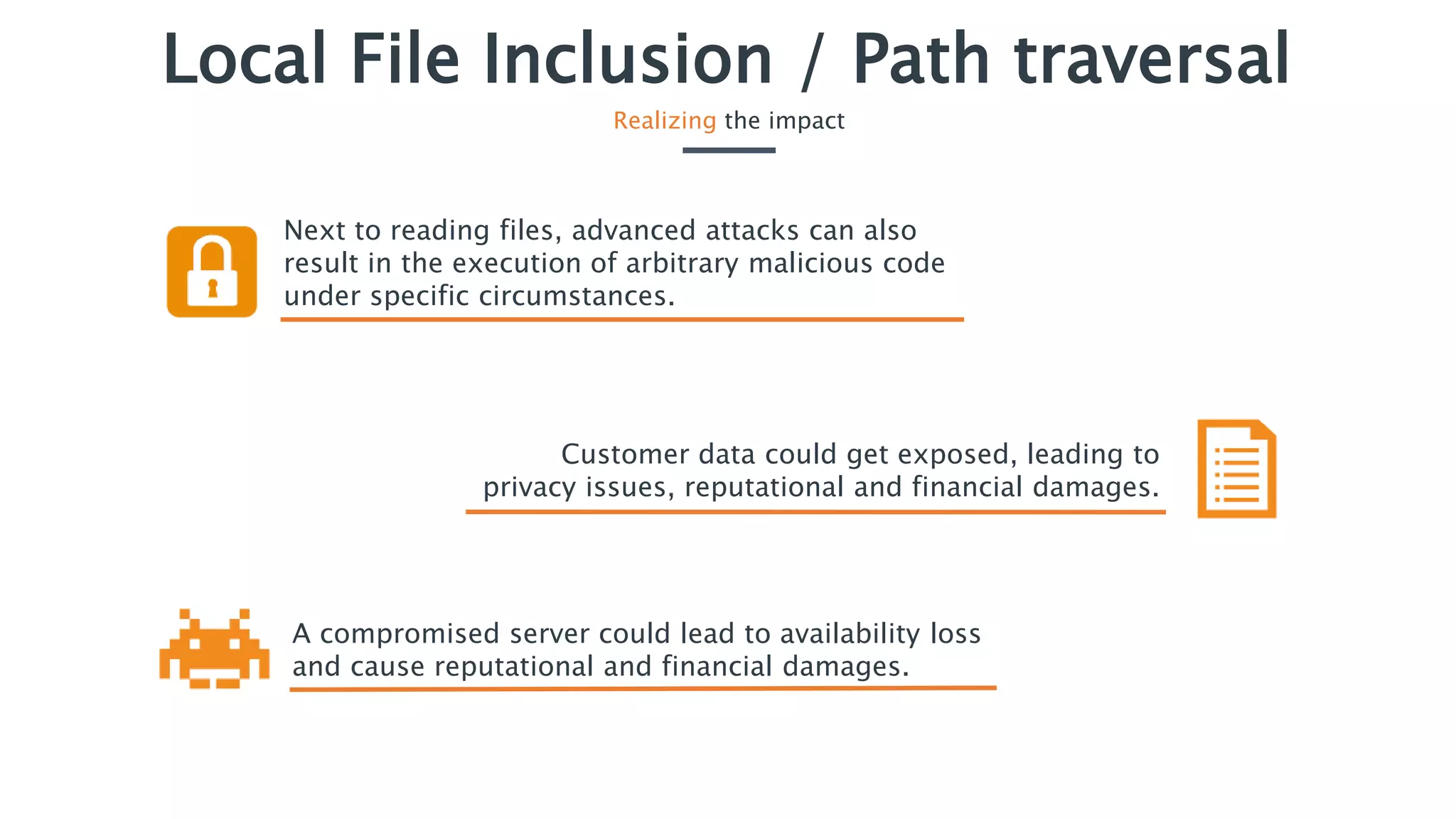 Local File Inclusion / Path traversal

Realizing the impact

Next to reading files, advanced attacks can also result in the execution of arbitrary malicious code under specific circumstances.

Customer data could get exposed, leading to privacy issues, reputational and financial damages.

A compromised server could lead to availability loss and cause reputational and financial damages.